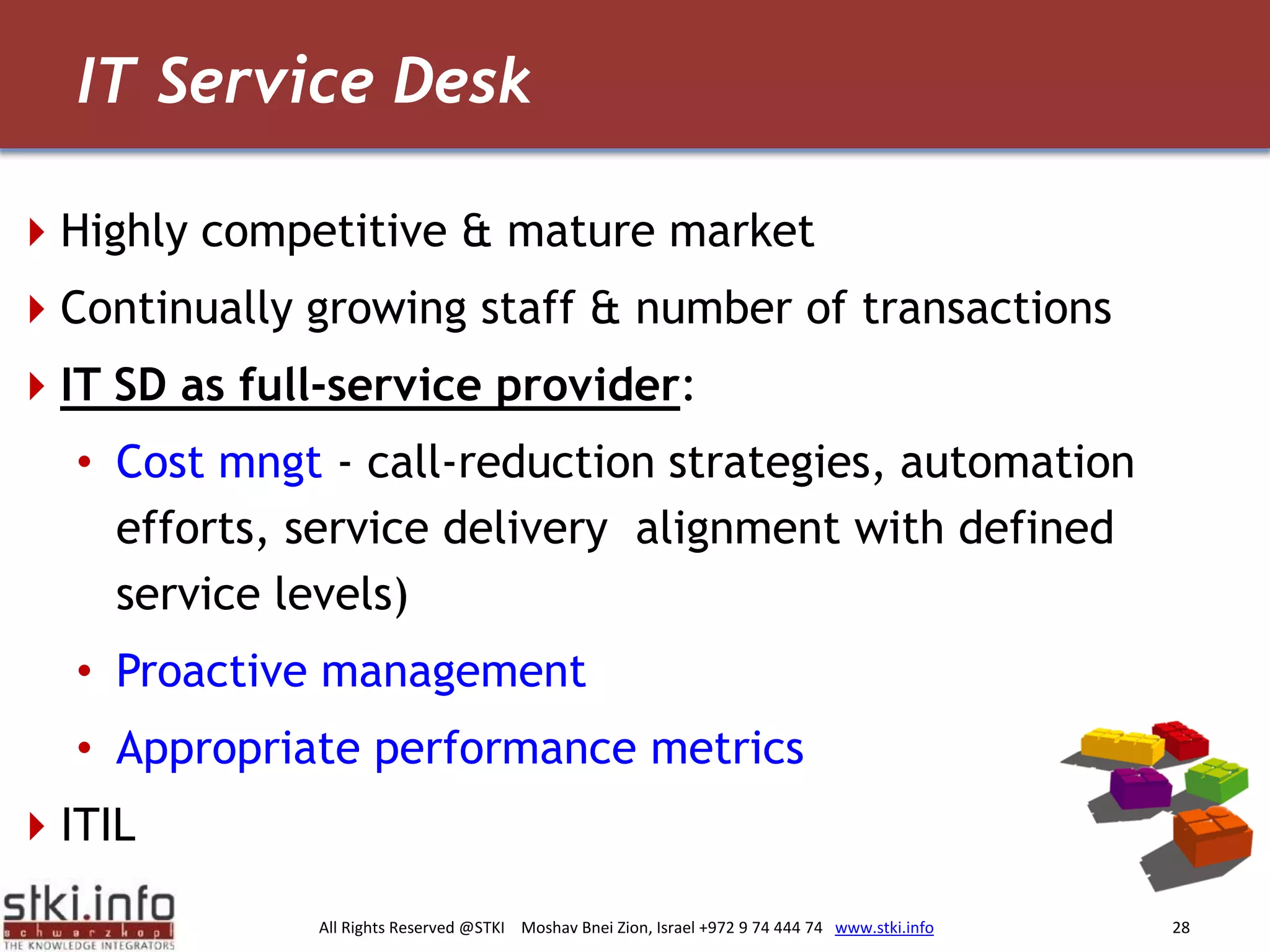 IT Service Desk

Highly competitive & mature market

Continually growing staff & number of transactions

IT SD as full-service provider:

• Cost mngt - call-reduction strategies, automation efforts, service delivery alignment with defined service levels)

• Proactive management

• Appropriate performance metrics

ITIL

stki.info
schwarzkopf
THE KNOWLEDGE INTEGRATORS

All Rights Reserved @STKI Moshav Bnei Zion, Israel +972 9 74 444 74 www.stki.info

28